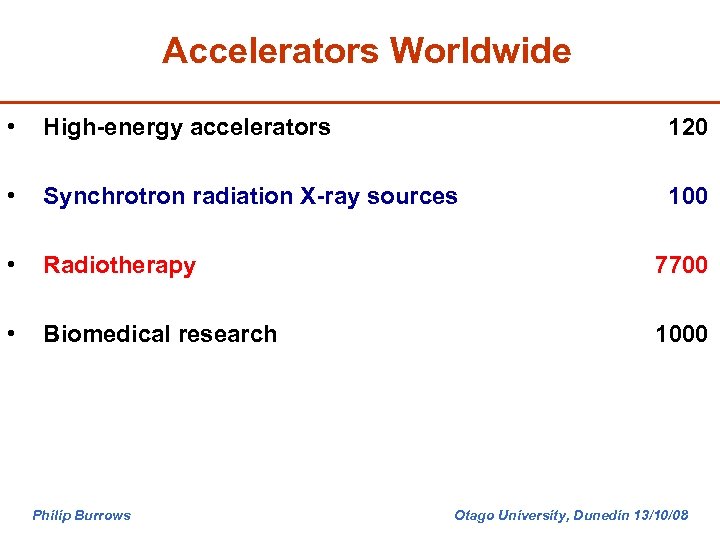 Accelerators Worldwide

• High-energy accelerators 120

• Synchrotron radiation X-ray sources 100

• Radiotherapy 7700

• Biomedical research 1000

Philip Burrows

Otago University, Dunedin 13/10/08